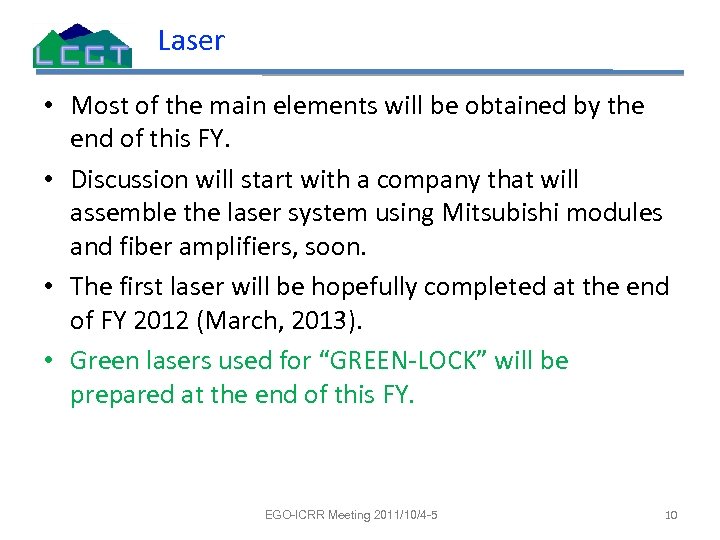 LCGT

Laser

• Most of the main elements will be obtained by the end of this FY.

• Discussion will start with a company that will assemble the laser system using Mitsubishi modules and fiber amplifiers, soon.

• The first laser will be hopefully completed at the end of FY 2012 (March, 2013).

• Green lasers used for “GREEN-LOCK” will be prepared at the end of this FY.

EGO-ICRR Meeting 2011/10/4-5

10